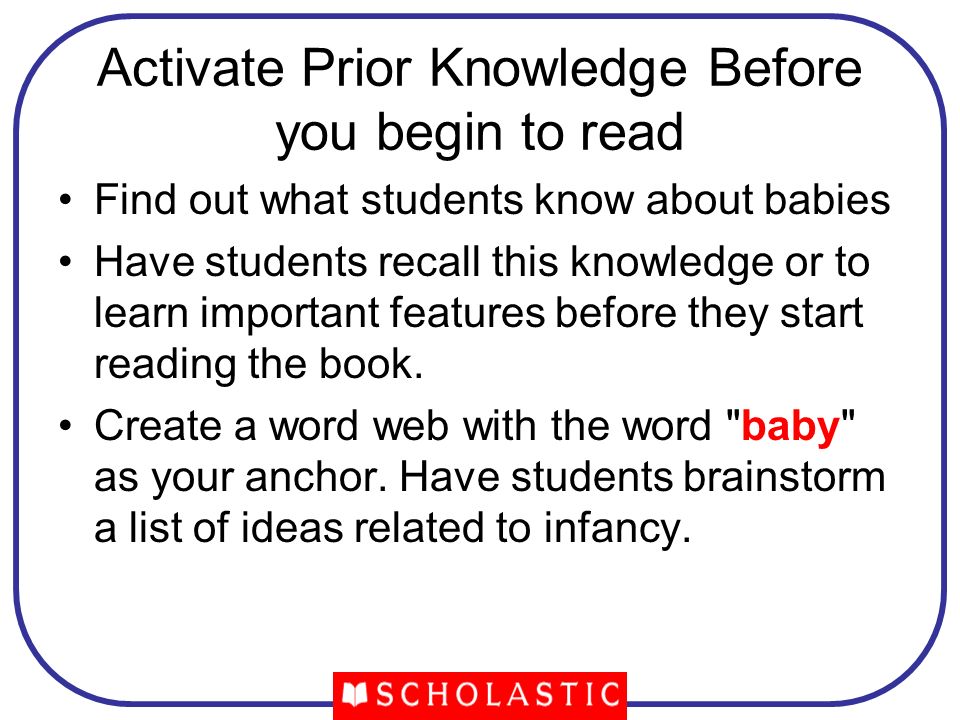 Activate Prior Knowledge Before you begin to read

• Find out what students know about babies

• Have students recall this knowledge or to learn important features before they start reading the book.

• Create a word web with the word "baby" as your anchor. Have students brainstorm a list of ideas related to infancy.

SCHOLASTIC